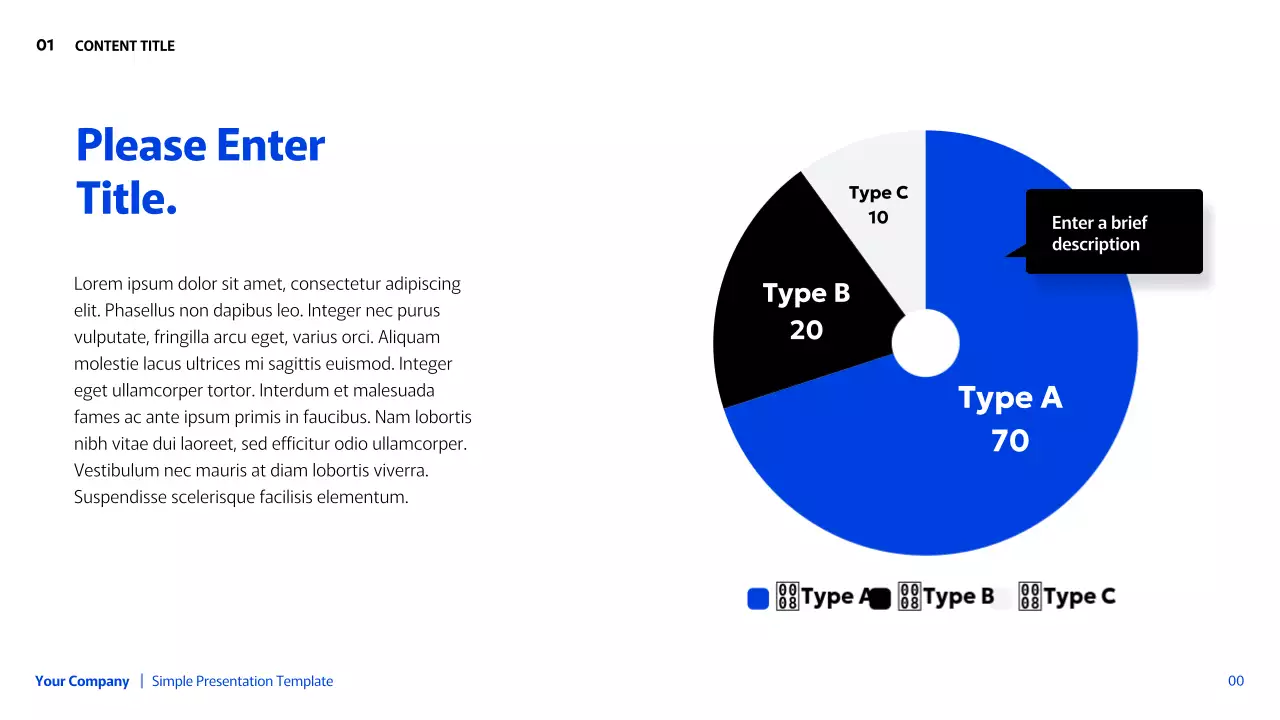 01 CONTENT TITLE

Please Enter Title.

Lorem ipsum dolor sit amet, consectetur adipiscing elit. Phasellus non dapibus leo. Integer nec purus vulputate, fringilla arcu eget, varius orci. Aliquam molestie lacus ultrices mi sagittis euismod. Integer eget ullamcorper tortor. Interdum et malesuada fames ac ante ipsum primis in faucibus. Nam lobortis nibh vitae dui laoreet, sed efficitur odio ullamcorper. Vestibulum nec mauris at diam lobortis viverra. Suspendisse scelerisque facilisis elementum.

Type C
10

Enter a brief description

Type B
20

Type A
70

Type A Type B Type C

Your Company | Simple Presentation Template

00